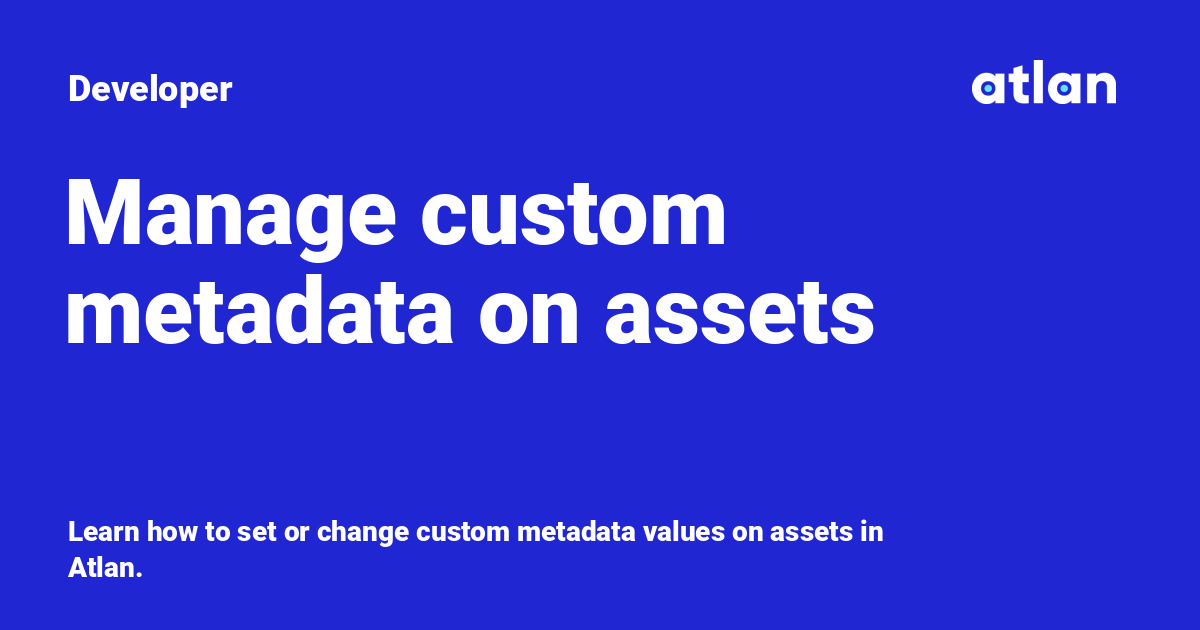 Developer

atlan

Manage custom metadata on assets

Learn how to set or change custom metadata values on assets in Atlan.